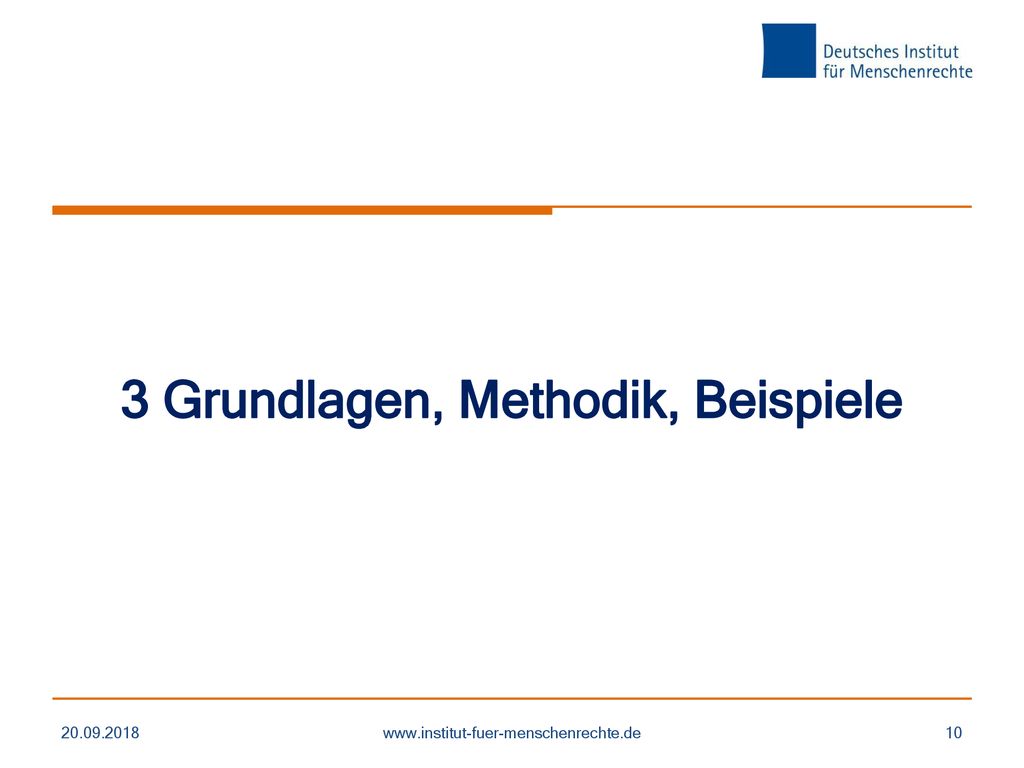 Deutsches Institut für Menschenrechte

3 Grundlagen, Methodik, Beispiele

20.09.2018 www.institut-fuer-menschenrechte.de 10